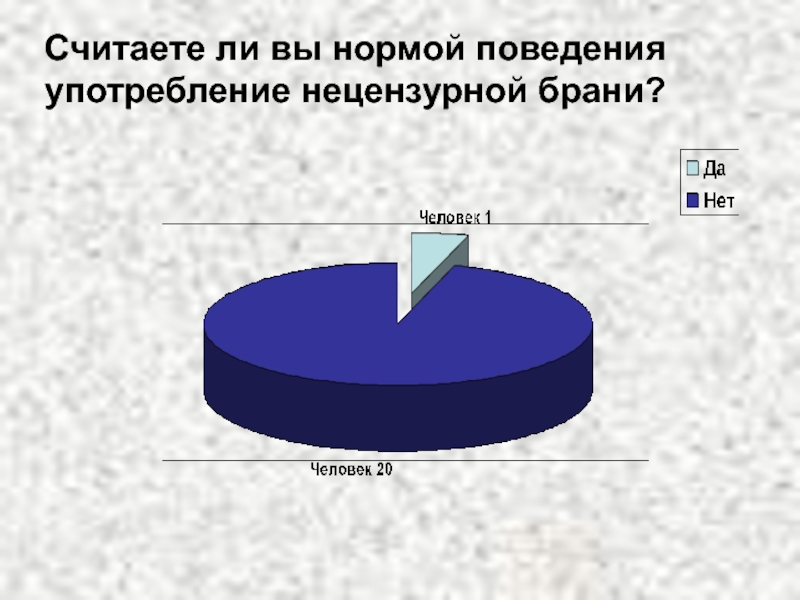 Считаете ли вы нормой поведения употребление нецензурной брани?

Да
Нет

Человек 1

Человек 20